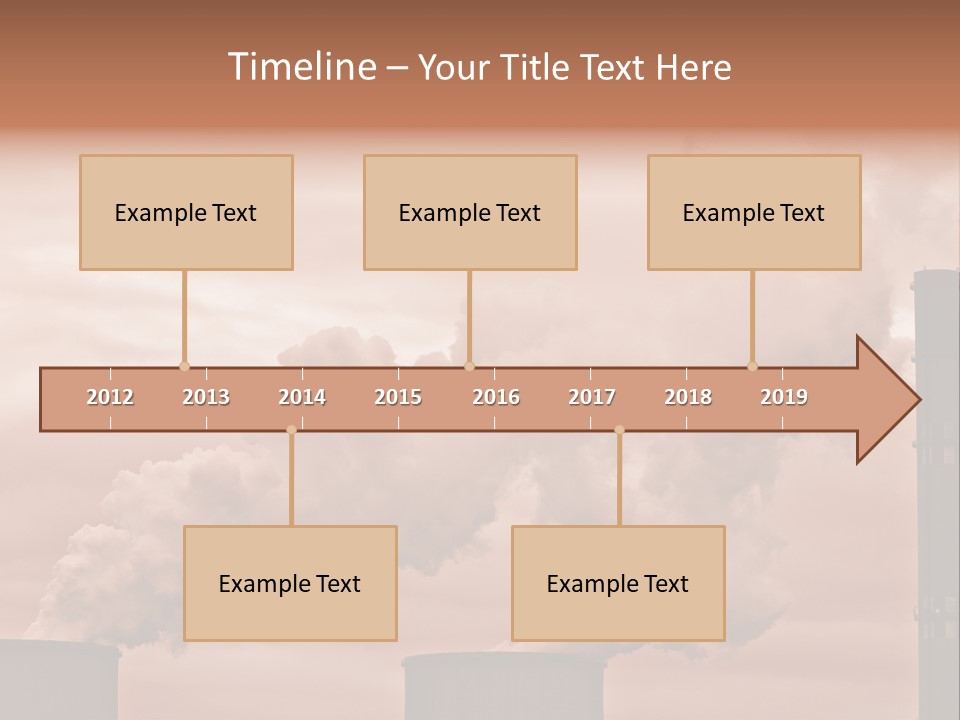 Timeline – Your Title Text Here

Example Text

Example Text

Example Text

2012 2013 2014 2015 2016 2017 2018 2019

Example Text

Example Text